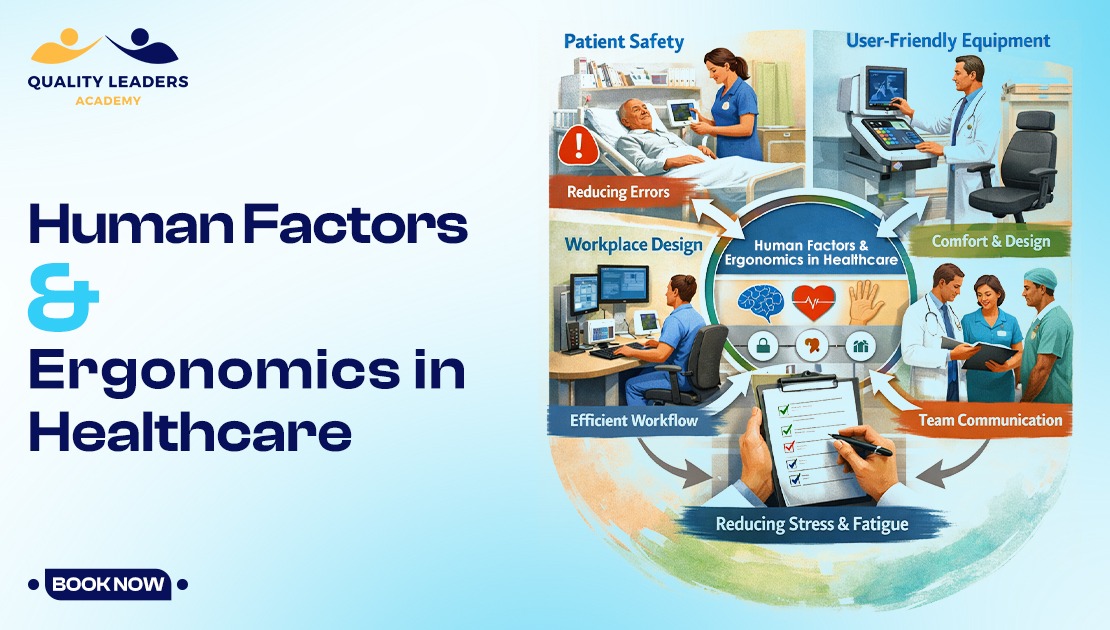 QUALITY LEADERS
ACADEMY

Human Factors
&
Ergonomics in Healthcare

BOOK NOW

Patient Safety

User-Friendly Equipment

Reducing Errors

Workplace Design

Human Factors & Ergonomics in Healthcare

Comfort & Design

Efficient Workflow

Team Communication

Reducing Stress & Fatigue